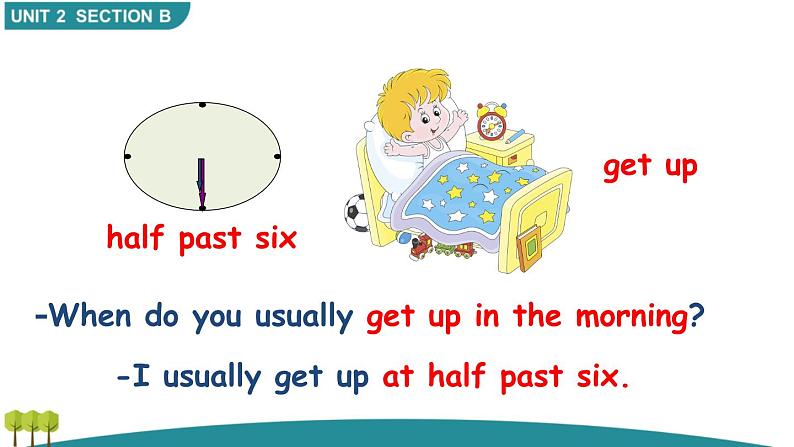 UNIT 2 SECTION B

half past six

get up

-When do you usually get up in the morning?

-I usually get up at half past six.